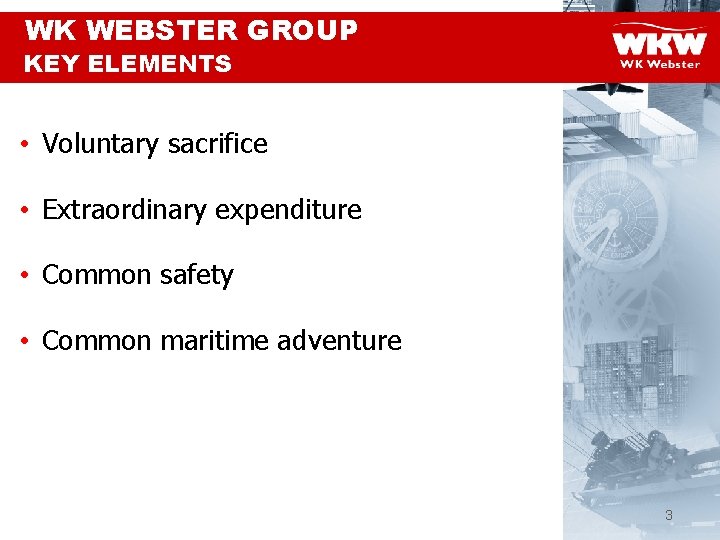 WK WEBSTER GROUP
KEY ELEMENTS

WKW
WK Webster

• Voluntary sacrifice

• Extraordinary expenditure

• Common safety

• Common maritime adventure

3